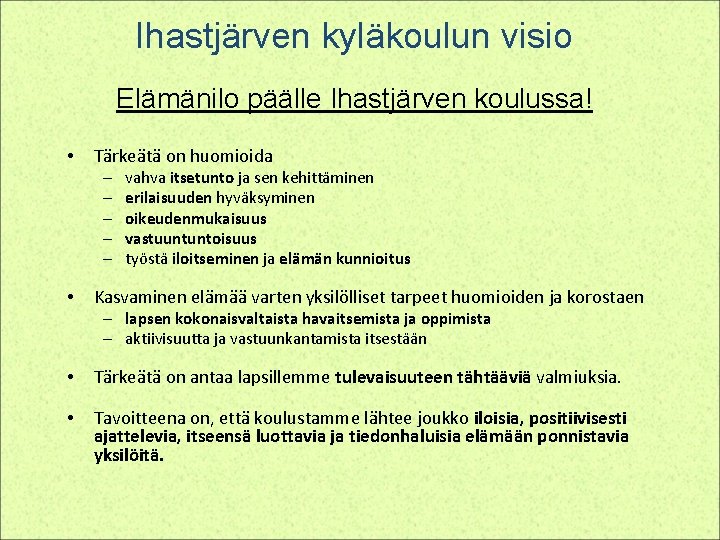 Ihastjärven kyläkoulun visio

Elämänilo päälle Ihastjärven koulussa!

• Tärkeätä on huomioida
– vahva itsetunto ja sen kehittäminen
– erilaisuuden hyväksyminen
– oikeudenmukaisuus
– vastuuntuntoisuus
– työstä iloitseminen ja elämän kunnioitus

• Kasvaminen elämää varten yksilölliset tarpeet huomioiden ja korostaen
– lapsen kokonaisvaltaista havaitsemista ja oppimista
– aktiivisuutta ja vastuunkantamista itsestään

• Tärkeätä on antaa lapsillemme tulevaisuuteen tähtääviä valmiuksia.

• Tavoitteena on, että koulustamme lähtee joukko iloisia, positiivisesti ajattelevia, itseensä luottavia ja tiedonhaluisia elämään ponnistavia yksilöitä.